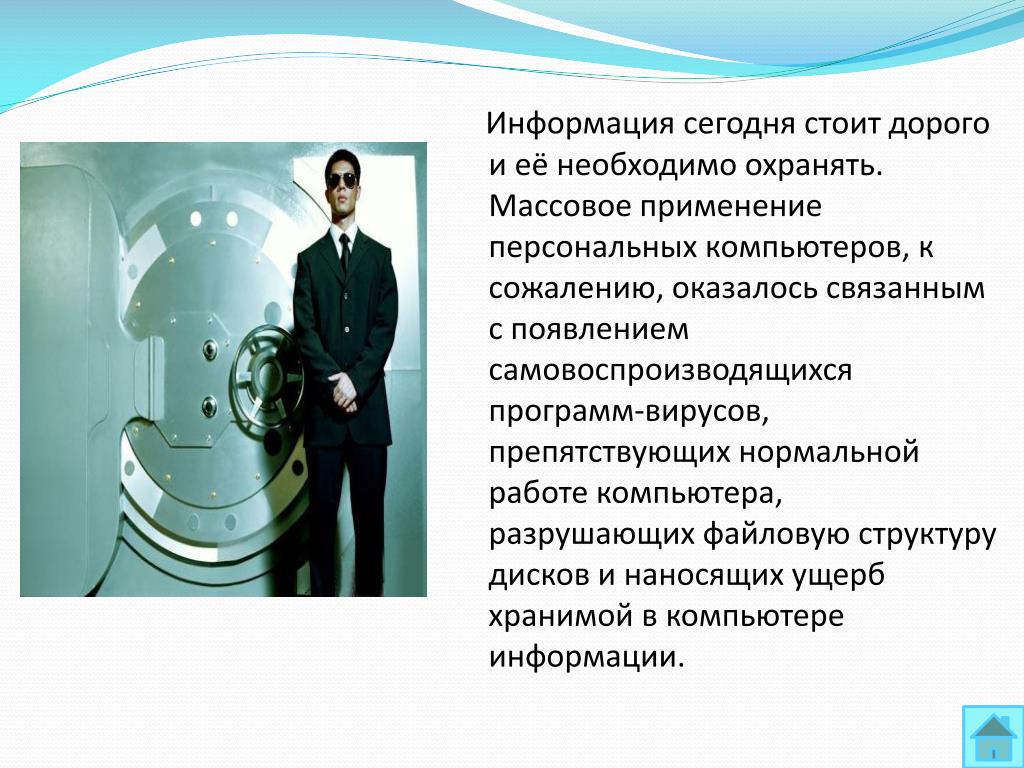 Информация сегодня стоит дорого и её необходимо охранять. Массовое применение персональных компьютеров, к сожалению, оказалось связанным с появлением самовоспроизводящихся программ-вирусов, препятствующих нормальной работе компьютера, разрушающих файловую структуру дисков и наносящих ущерб хранимой в компьютере информации.